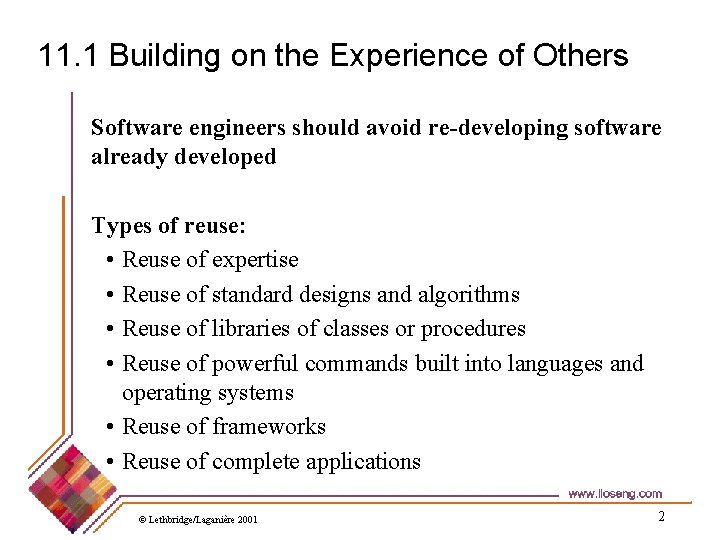 11.1 Building on the Experience of Others

Software engineers should avoid re-developing software already developed

Types of reuse:
• Reuse of expertise
• Reuse of standard designs and algorithms
• Reuse of libraries of classes or procedures
• Reuse of powerful commands built into languages and operating systems
• Reuse of frameworks
• Reuse of complete applications

www.lloseng.com

© Lethbridge/Laganière 2001

2